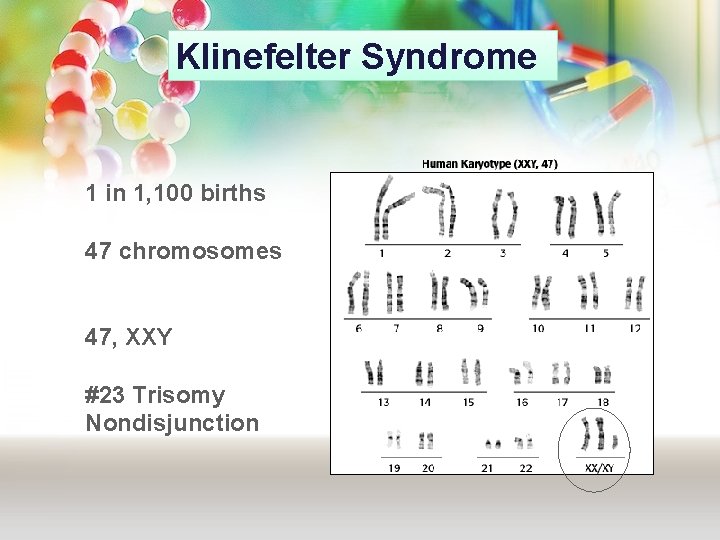 Klinefelter Syndrome

1 in 1,100 births

47 chromosomes

47, XXY

#23 Trisomy
Nondisjunction

Human Karyotype (XXY, 47)

1 2 3 4 5

6 7 8 9 10 11 12

13 14 15 16 17 18

19 20 21 22 XX/XY